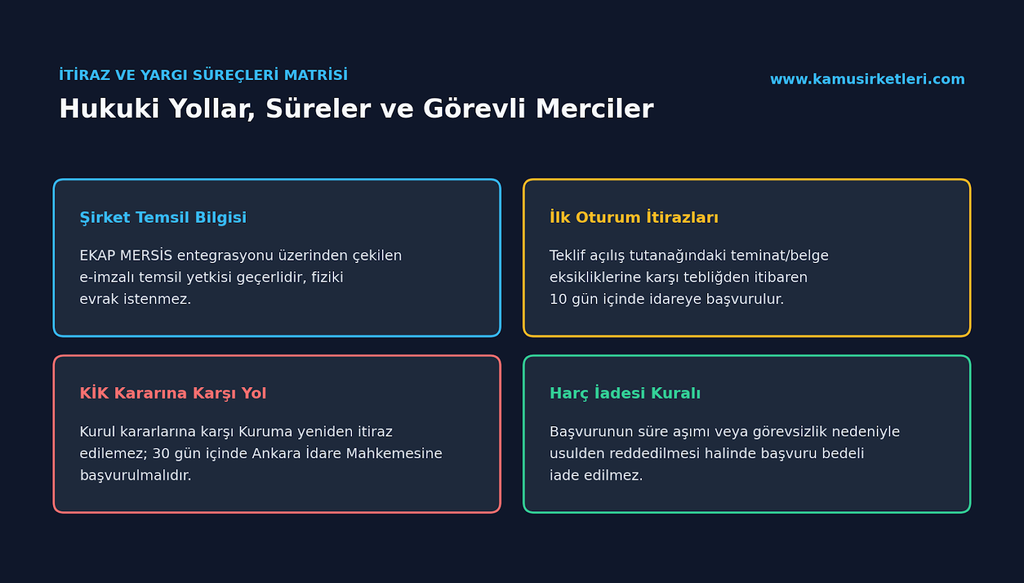 İTİRAZ VE YARGI SÜREÇLERİ MATRİSİ

www.kamusirketleri.com

Hukuki Yollar, Süreler ve Görevli Merciler

Şirket Temsil Bilgisi

EKAP MERSİS entegrasyonu üzerinden çekilen e-imzalı temsil yetkisi geçerlidir, fiziki evrak istenmez.

İlk Oturum İtirazları

Teklif açılış tutanağındaki teminat/belge eksikliklerine karşı tebliğden itibaren 10 gün içinde idareye başvurulur.

KİK Kararına Karşı Yol

Kurul kararlarına karşı Kuruma yeniden itiraz edilemez; 30 gün içinde Ankara İdare Mahkemesine başvurulmalıdır.

Harç İadesi Kuralı

Başvurunun süre aşımı veya görevsizlik nedeniyle usulden reddedilmesi halinde başvuru bedeli iade edilmez.